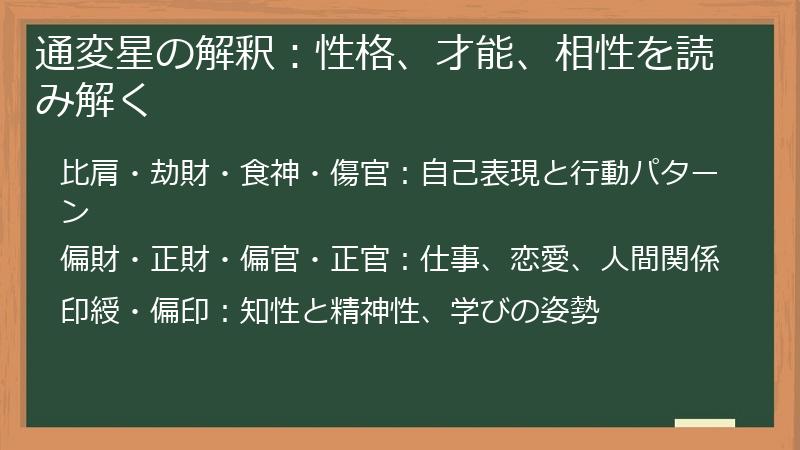 通変星の解釈：性格、才能、相性を読み解く

比肩・劫財・食神・傷官：自己表現と行動パターン

偏財・正財・偏官・正官：仕事、恋愛、人間関係

印綬・偏印：知性と精神性、学びの姿勢